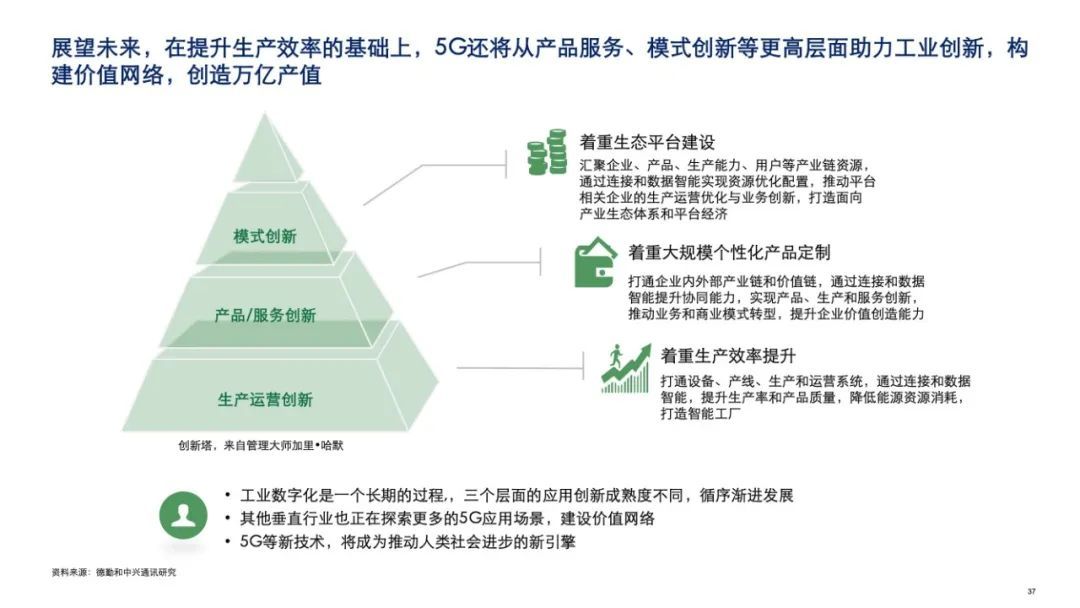 展望未来，在提升生产效率的基础上，5G还将从产品服务、模式创新等更高层面助力工业创新，构建价值网络，创造万亿产值

模式创新

产品/服务创新

生产运营创新

创新塔，来自管理大师加里•哈默

着重生态平台建设
汇聚企业、产品、生产能力、用户等产业链资源，通过连接和数据智能实现资源优化配置，推动平台相关企业的生产运营优化与业务创新，打造面向产业生态体系和平台经济

着重大规模个性化产品定制
打通企业内外部产业链和价值链，通过连接和数据智能提升协同能力，实现产品、生产和服务创新，推动业务和商业模式转型，提升企业价值创造能力

着重生产效率提升
打通设备、产线、生产和运营系统，通过连接和数据智能，提升生产率和产品质量，降低能源资源消耗，打造智能工厂

• 工业数字化是一个长期的过程，三个层面的应用创新成熟度不同，循序渐进发展
• 其他垂直行业也正在探索更多的5G应用场景，建设价值网络
• 5G等新技术，将成为推动人类社会进步的新引擎

资料来源：德勤和中兴通讯研究

37